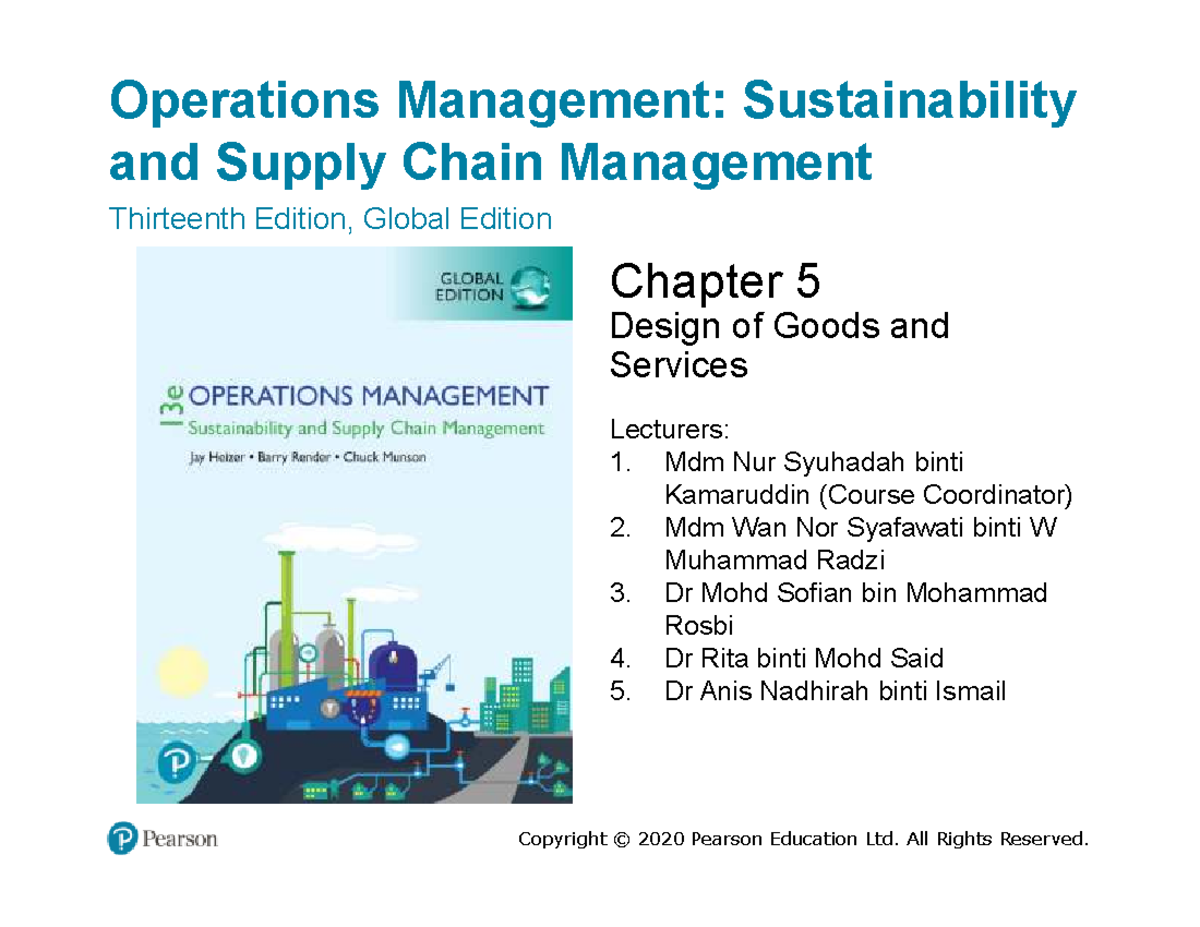 Operations Management: Sustainability and Supply Chain Management

Thirteenth Edition, Global Edition

GLOBAL EDITION

13e OPERATIONS MANAGEMENT
Sustainability and Supply Chain Management
Jay Heizer • Barry Render • Chuck Munson

Chapter 5
Design of Goods and Services

Lecturers:
1. Mdm Nur Syuhadah binti Kamaruddin (Course Coordinator)
2. Mdm Wan Nor Syafawati binti W Muhammad Radzi
3. Dr Mohd Sofian bin Mohammad Rosbi
4. Dr Rita binti Mohd Said
5. Dr Anis Nadhirah binti Ismail

Pearson

Copyright © 2020 Pearson Education Ltd. All Rights Reserved.